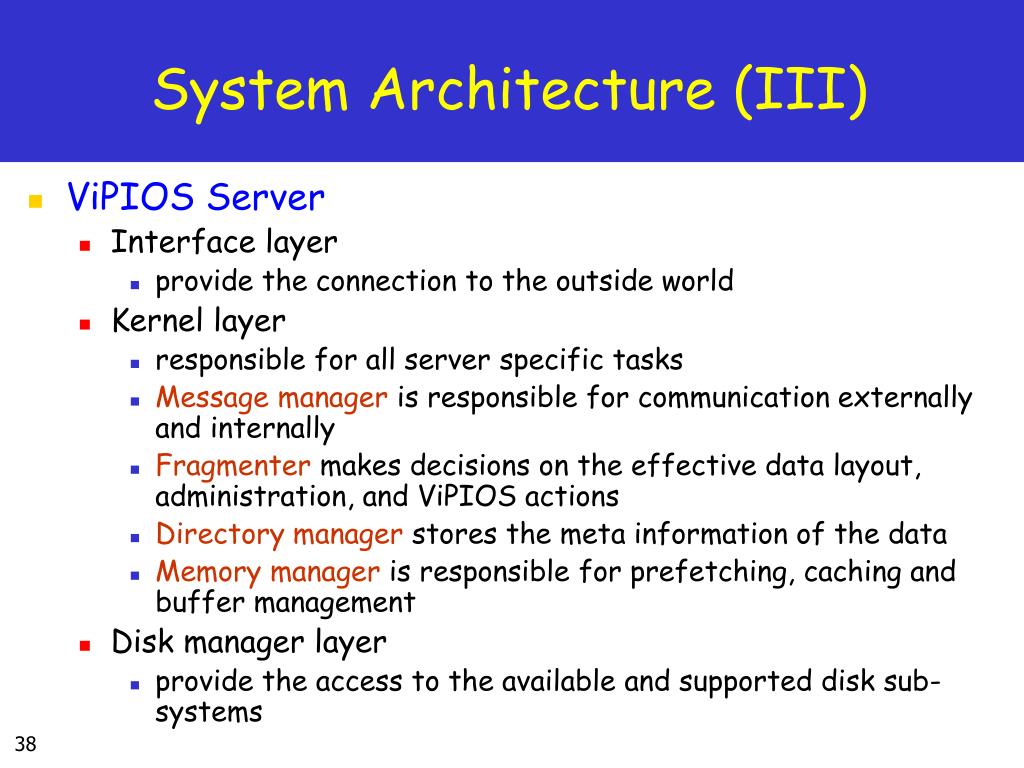 System Architecture (III)

ViPIOS Server

Interface layer

provide the connection to the outside world

Kernel layer

responsible for all server specific tasks

Message manager is responsible for communication externally and internally

Fragmenter makes decisions on the effective data layout, administration, and ViPIOS actions

Directory manager stores the meta information of the data

Memory manager is responsible for prefetching, caching and buffer management

Disk manager layer

provide the access to the available and supported disk sub-systems

38